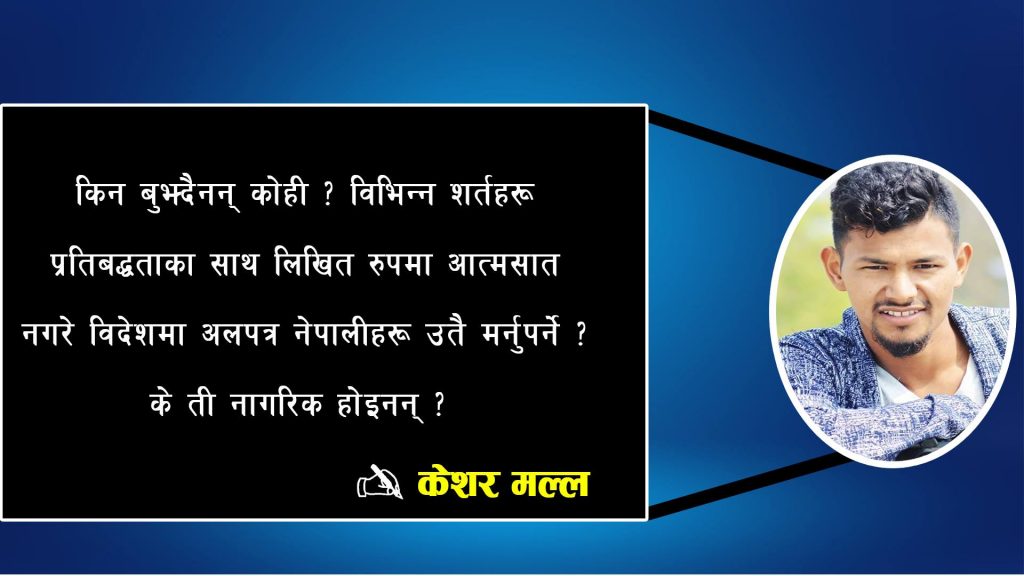 किन बुझ्दैनन् कोही ? विभिन्न शर्तहरू प्रतिबद्धताका साथ लिखित रुपमा आत्मसात नगरे विदेशमा अलपत्र नेपालीहरू उतै मर्नुपर्ने ? के ती नागरिक होइनन् ?

केशर मल्ल